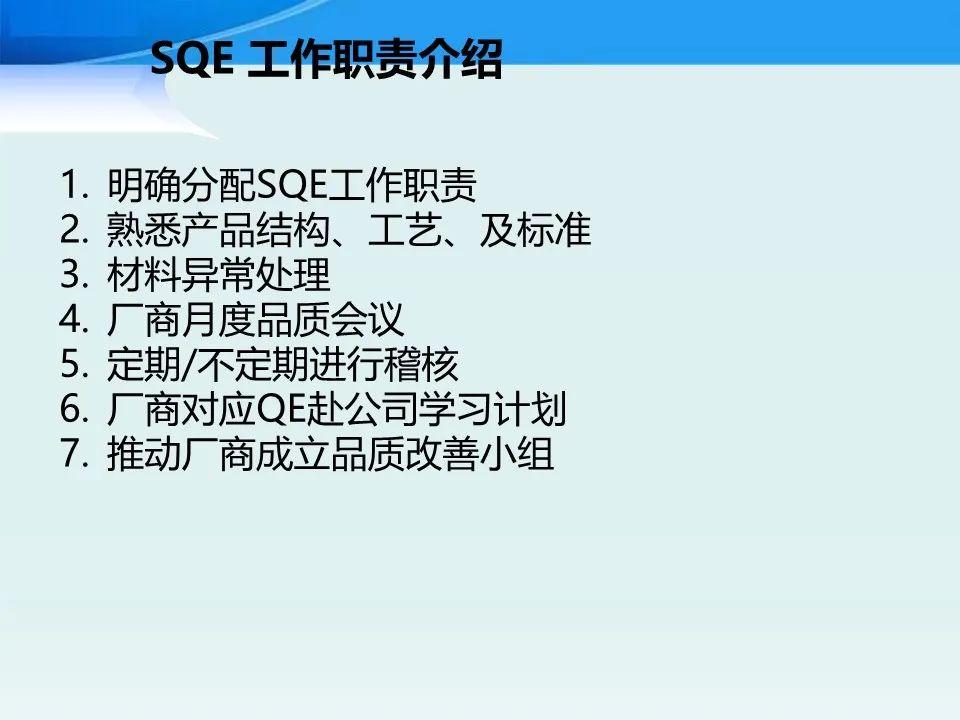 SQE 工作职责介绍

1. 明确分配SQE工作职责
2. 熟悉产品结构、工艺、及标准
3. 材料异常处理
4. 厂商月度品质会议
5. 定期/不定期进行稽核
6. 厂商对应QE赴公司学习计划
7. 推动厂商成立品质改善小组